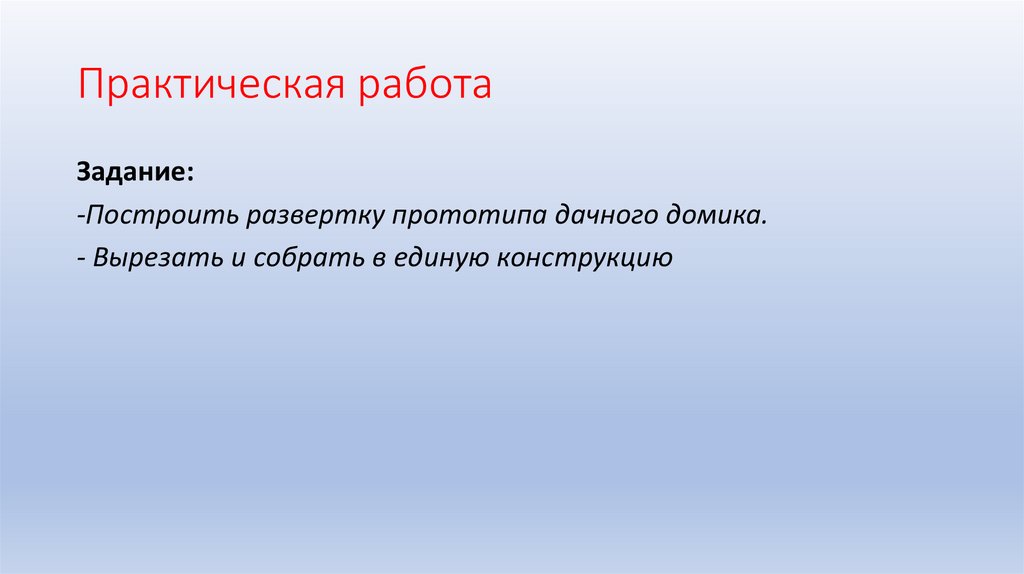 Практическая работа

Задание:

-Построить развертку прототипа дачного домика.

- Вырезать и собрать в единую конструкцию